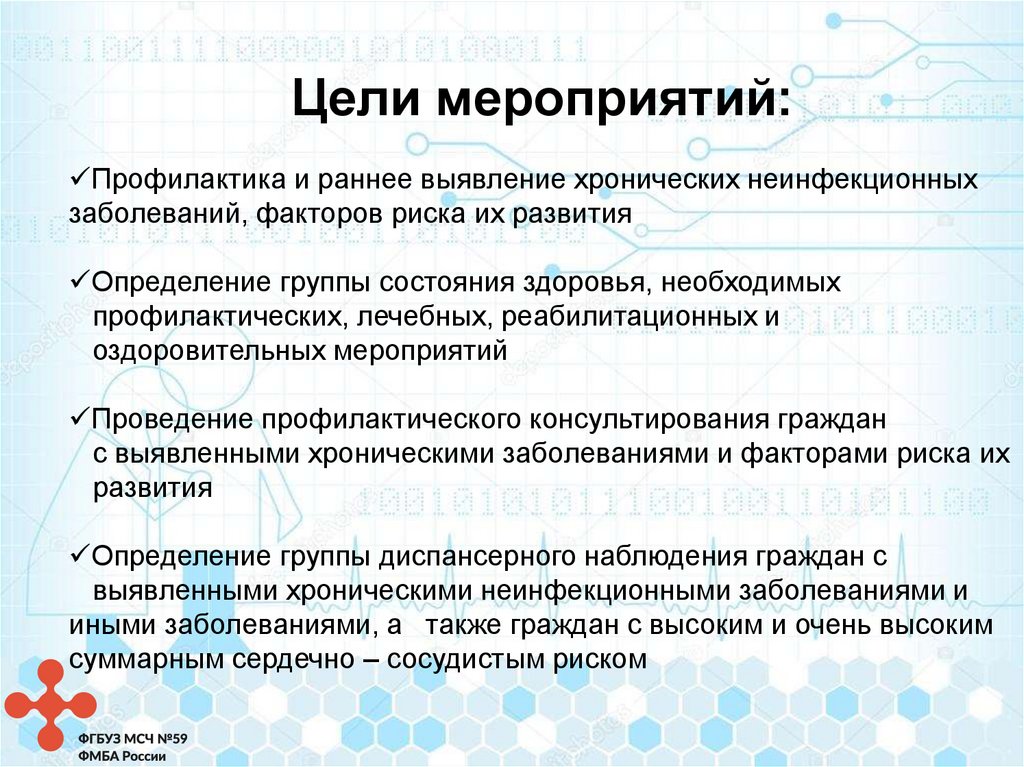 Цели мероприятий:

✓Профилактика и раннее выявление хронических неинфекционных заболеваний, факторов риска их развития

✓Определение группы состояния здоровья, необходимых профилактических, лечебных, реабилитационных и оздоровительных мероприятий

✓Проведение профилактического консультирования граждан с выявленными хроническими заболеваниями и факторами риска их развития

✓Определение группы диспансерного наблюдения граждан с выявленными хроническими неинфекционными заболеваниями и иными заболеваниями, а также граждан с высоким и очень высоким суммарным сердечно – сосудистым риском

ФГБУЗ МСЧ №59
ФМБА России